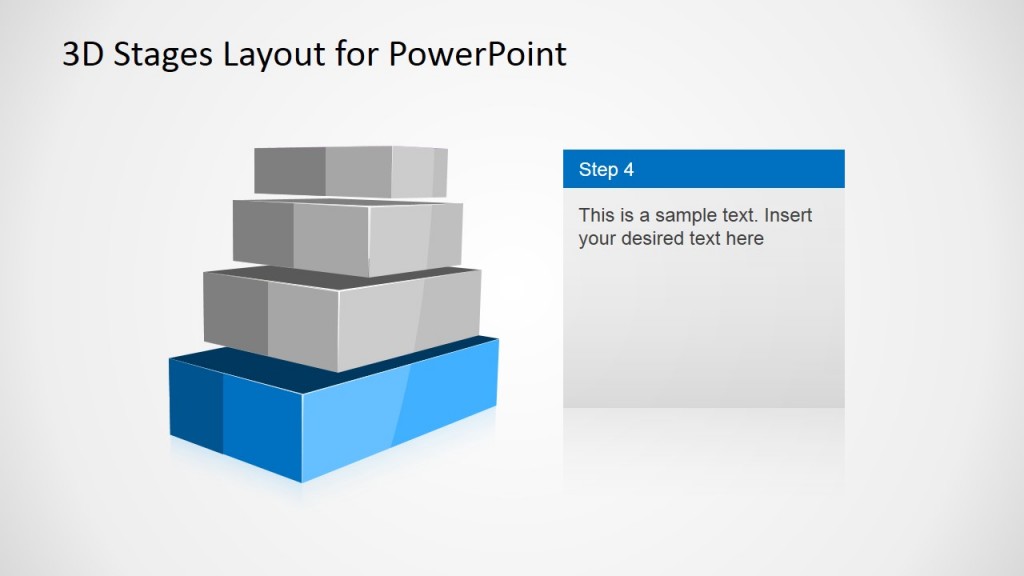 3D Stages Layout for PowerPoint

Step 4

This is a sample text. Insert your desired text here